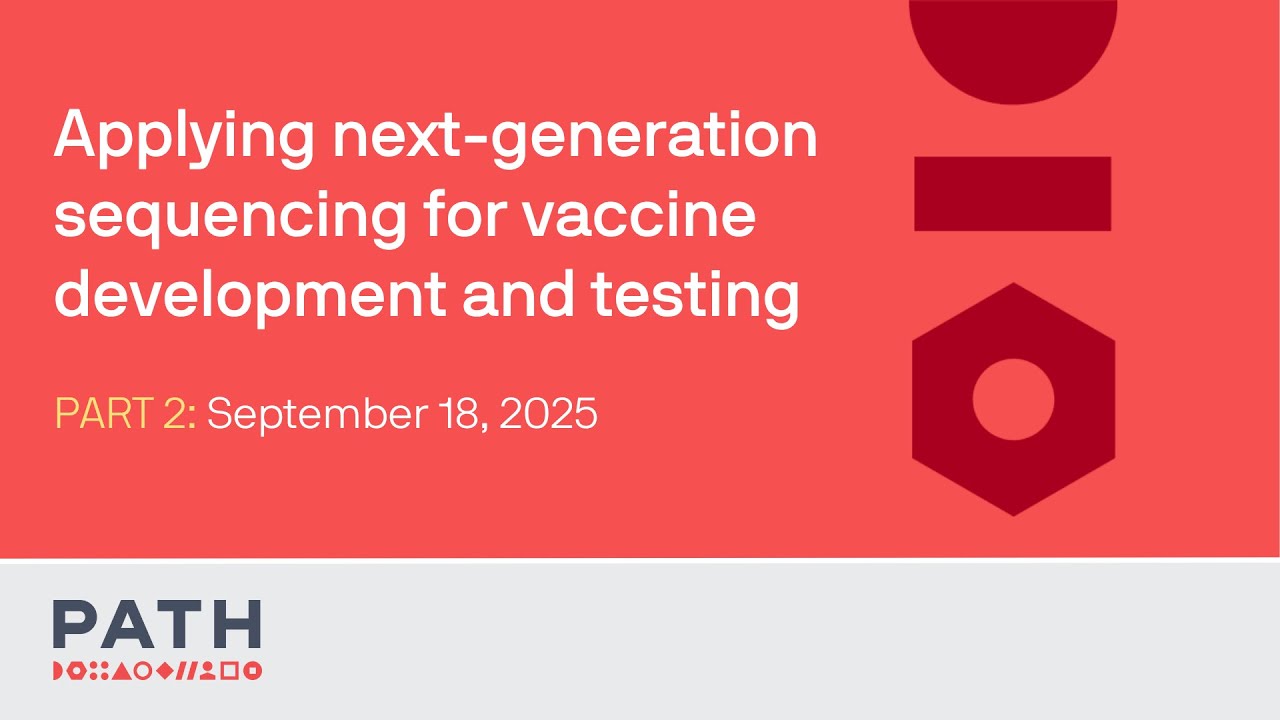 Applying next-generation sequencing for vaccine development and testing

PART 2: September 18, 2025

PATH